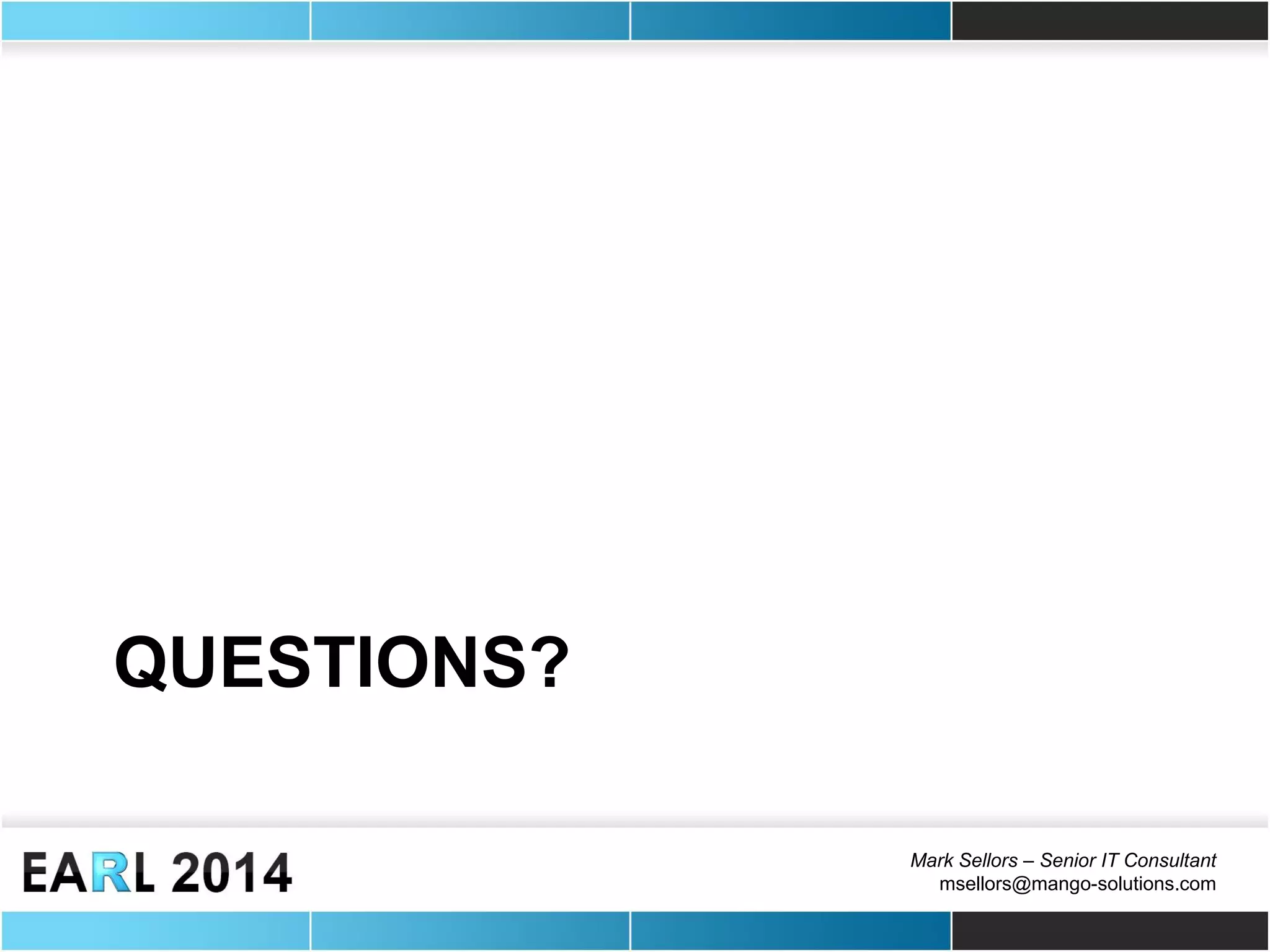 QUESTIONS?

EARL 2014

Mark Sellors – Senior IT Consultant
msellors@mango-solutions.com